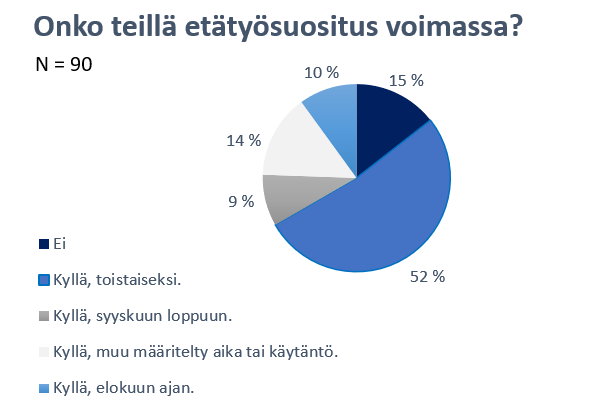 Onko teillä etätyösuositus voimassa?

N = 90

10 %
15 %
14 %
9 %
52 %

Ei
Kyllä, toistaiseksi.
Kyllä, syyskuun loppuun.
Kyllä, muu määritelty aika tai käytäntö.
Kyllä, elokuun ajan.